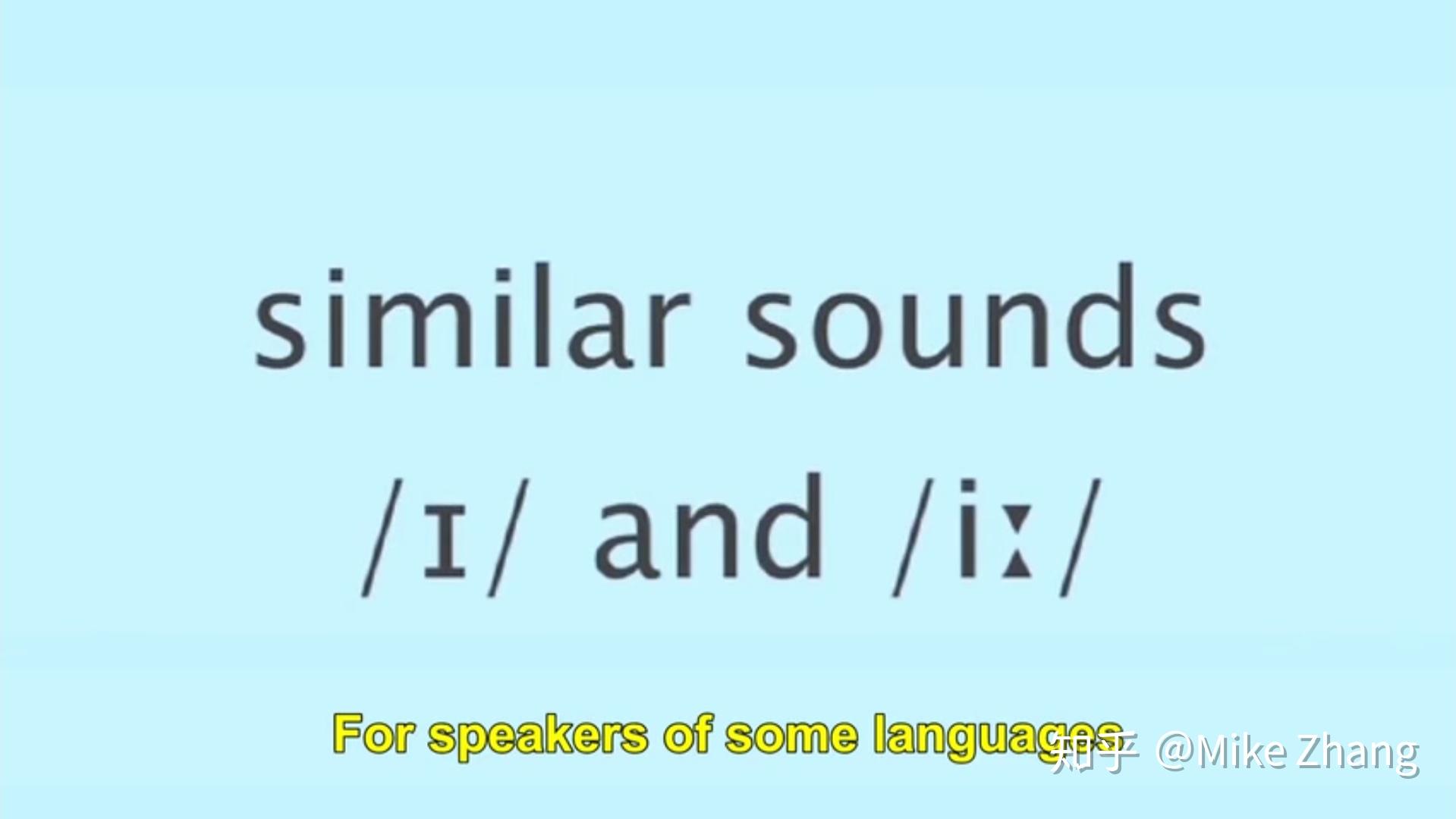 similar sounds
/ɪ/ and /iː/

For speakers of some languages

知乎 @Mike Zhang